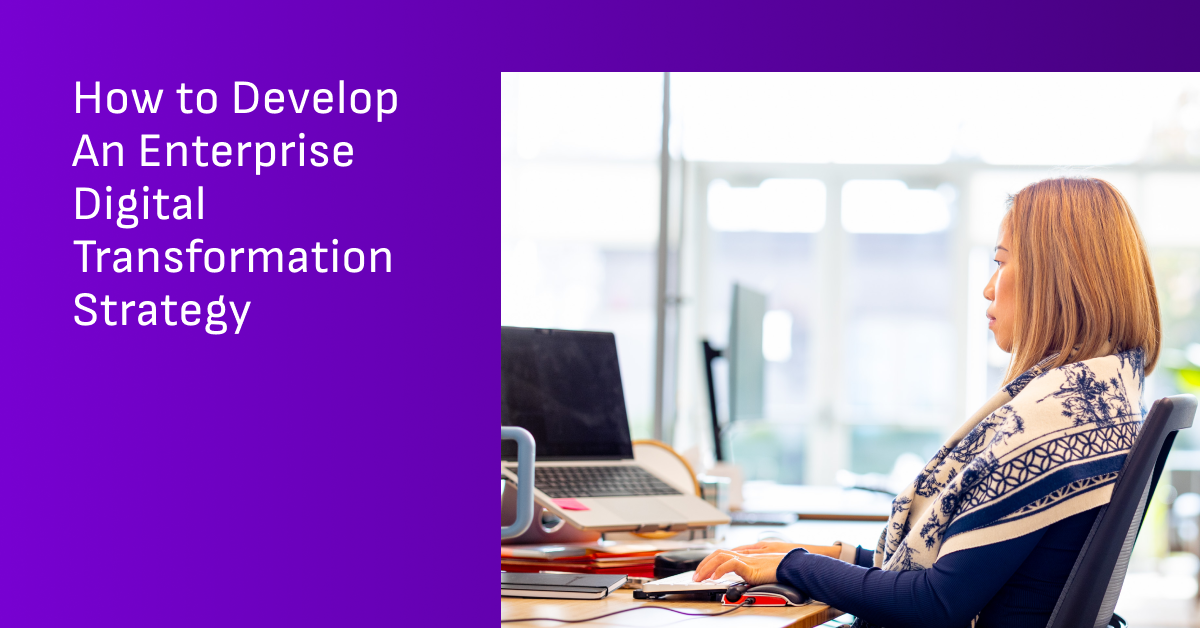 How to Develop An Enterprise Digital Transformation Strategy